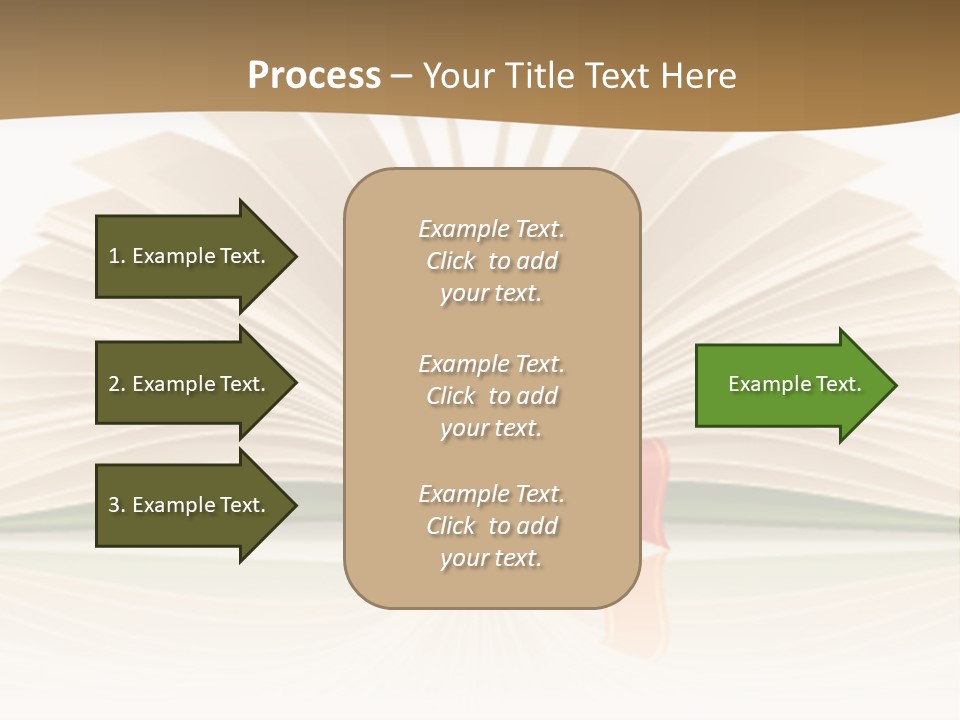 Process – Your Title Text Here

1. Example Text.

2. Example Text.

3. Example Text.

Example Text. Click to add your text.

Example Text. Click to add your text.

Example Text. Click to add your text.

Example Text.